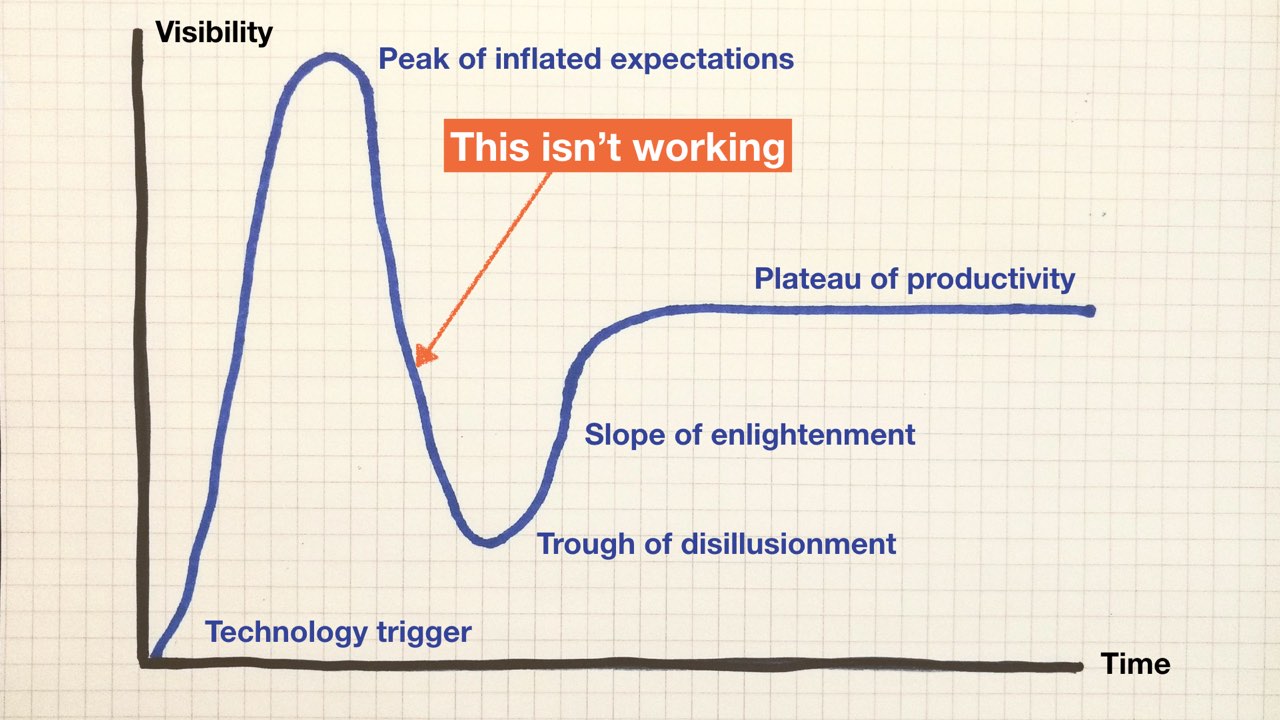 Visibility

Peak of inflated expectations

This isn't working

Plateau of productivity

Slope of enlightenment

Trough of disillusionment

Technology trigger

Time